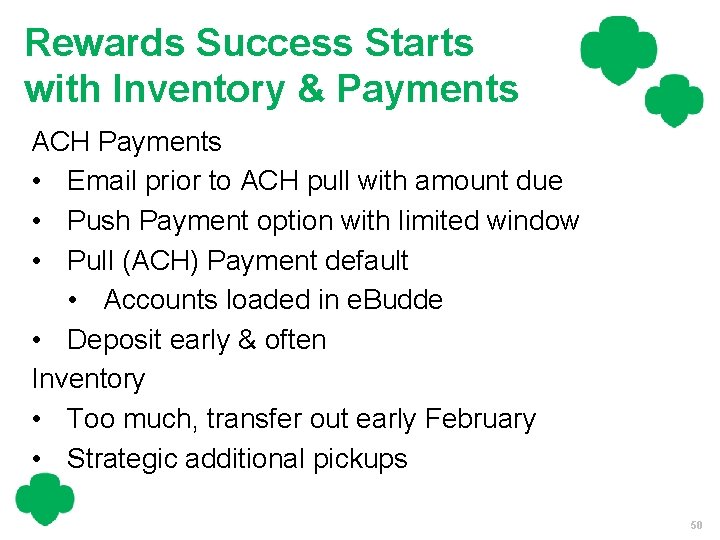 Rewards Success Starts with Inventory & Payments

ACH Payments
• Email prior to ACH pull with amount due
• Push Payment option with limited window
• Pull (ACH) Payment default
  • Accounts loaded in eBudde
• Deposit early & often
Inventory
• Too much, transfer out early February
• Strategic additional pickups

50